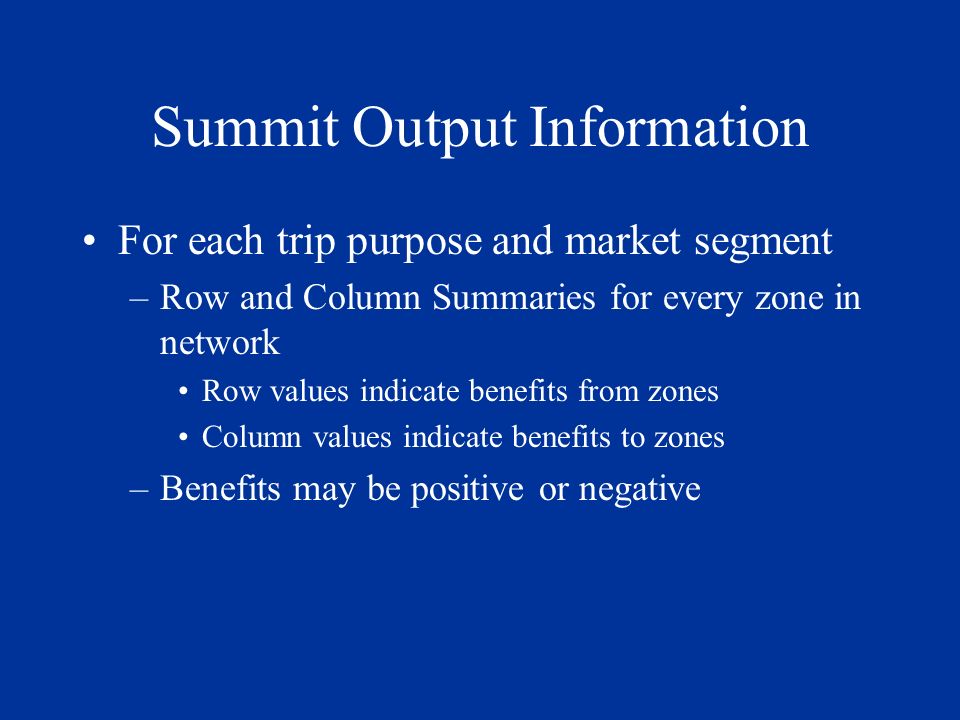 Summit Output Information

• For each trip purpose and market segment

– Row and Column Summaries for every zone in network

• Row values indicate benefits from zones

• Column values indicate benefits to zones

– Benefits may be positive or negative